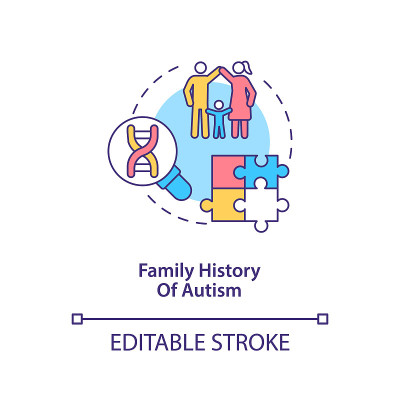 Family History Of Autism

EDITABLE STROKE